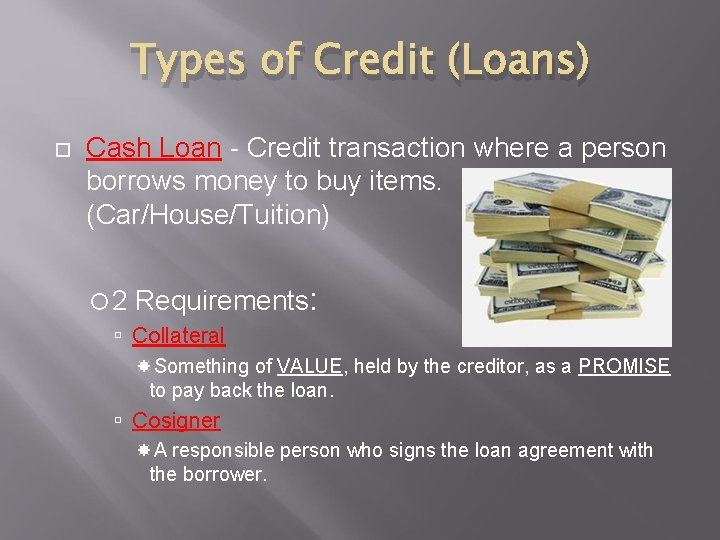 Types of Credit (Loans)

Cash Loan - Credit transaction where a person borrows money to buy items. (Car/House/Tuition)

2 Requirements:

Collateral

Something of VALUE, held by the creditor, as a PROMISE to pay back the loan.

Cosigner

A responsible person who signs the loan agreement with the borrower.